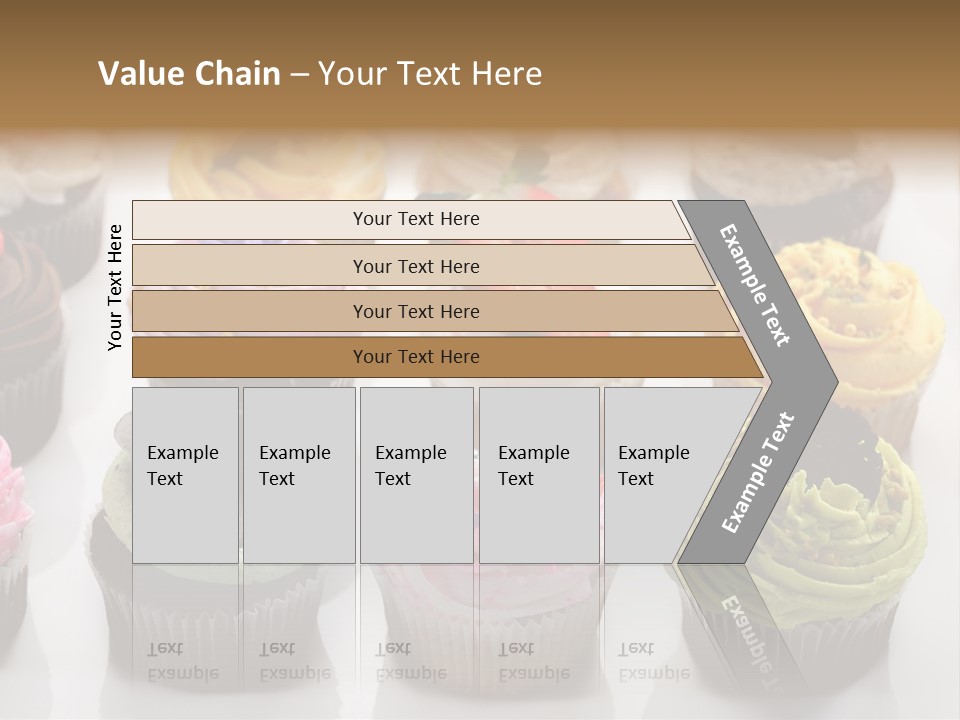 Value Chain – Your Text Here

Your Text Here

Your Text Here

Your Text Here

Your Text Here

Your Text Here

Example Text

Example Text

Example Text

Example Text

Example Text

Example Text

Example Text